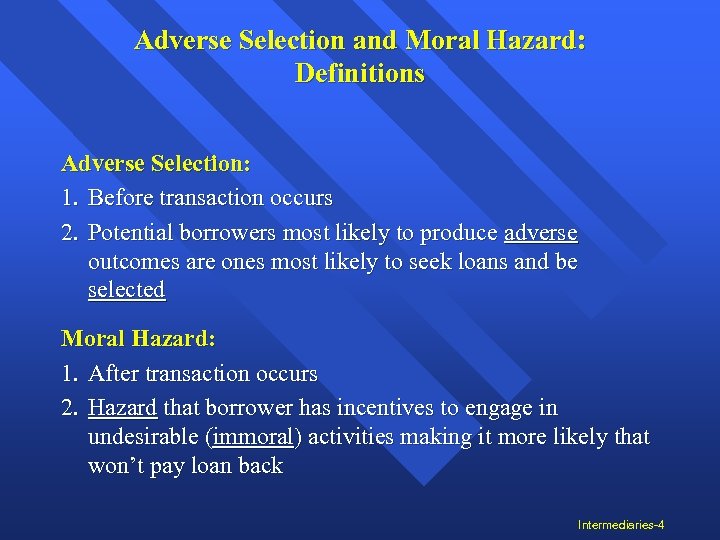 Adverse Selection and Moral Hazard: Definitions

Adverse Selection:
1. Before transaction occurs
2. Potential borrowers most likely to produce adverse outcomes are ones most likely to seek loans and be selected

Moral Hazard:
1. After transaction occurs
2. Hazard that borrower has incentives to engage in undesirable (immoral) activities making it more likely that won't pay loan back

Intermediaries-4